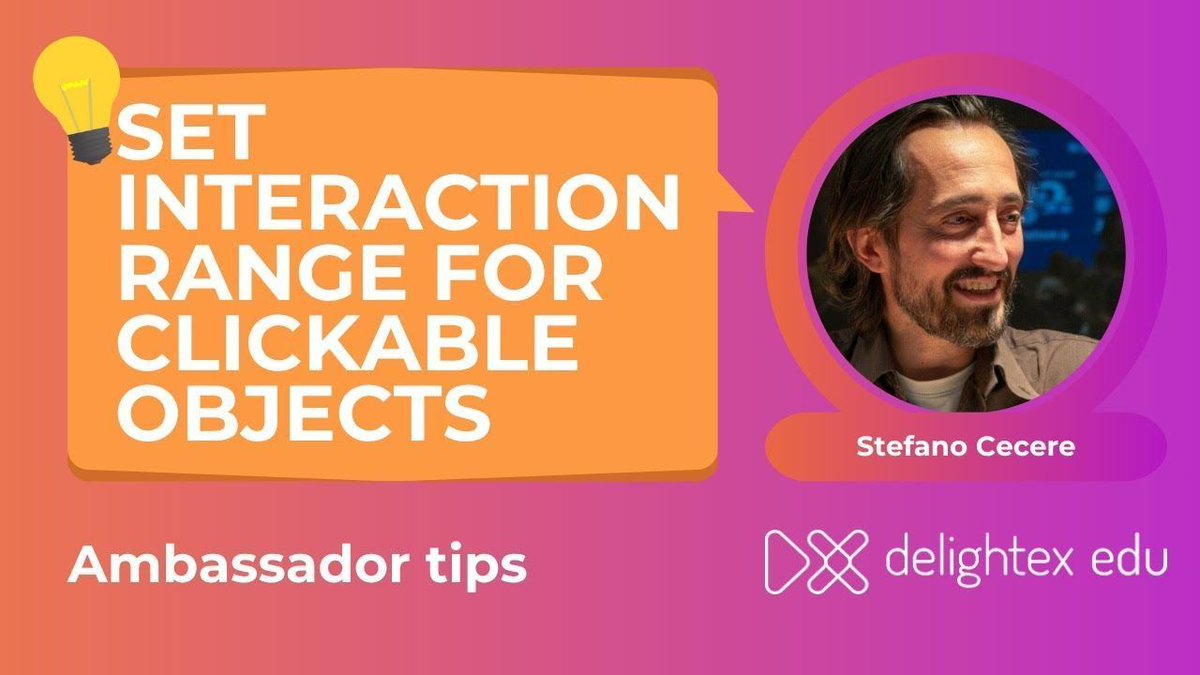 SET INTERACTION RANGE FOR CLICKABLE OBJECTS

Stefano Cecere

Ambassador tips

delightex edu